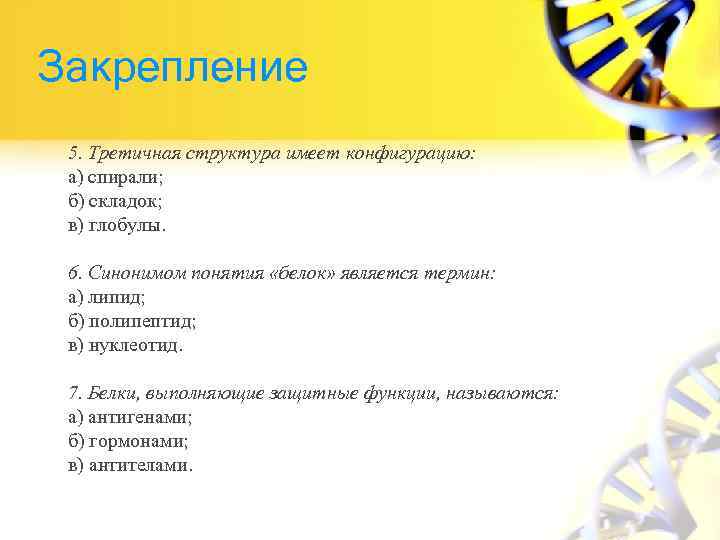 Закрепление

5. Третичная структура имеет конфигурацию:
а) спирали;
б) складок;
в) глобулы.

6. Синонимом понятия «белок» является термин:
а) липид;
б) полипептид;
в) нуклеотид.

7. Белки, выполняющие защитные функции, называются:
а) антигенами;
б) гормонами;
в) антителами.